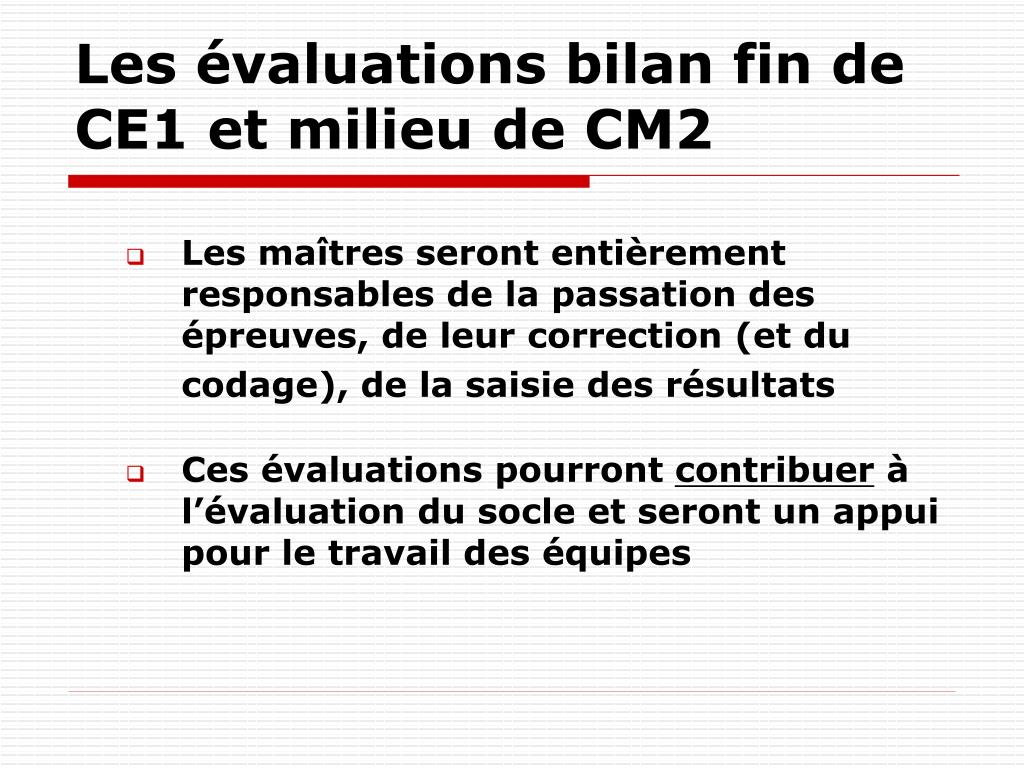 Les évaluations bilan fin de CE1 et milieu de CM2

Les maîtres seront entièrement responsables de la passation des épreuves, de leur correction (et du codage), de la saisie des résultats

Ces évaluations pourront contribuer à l'évaluation du socle et seront un appui pour le travail des équipes